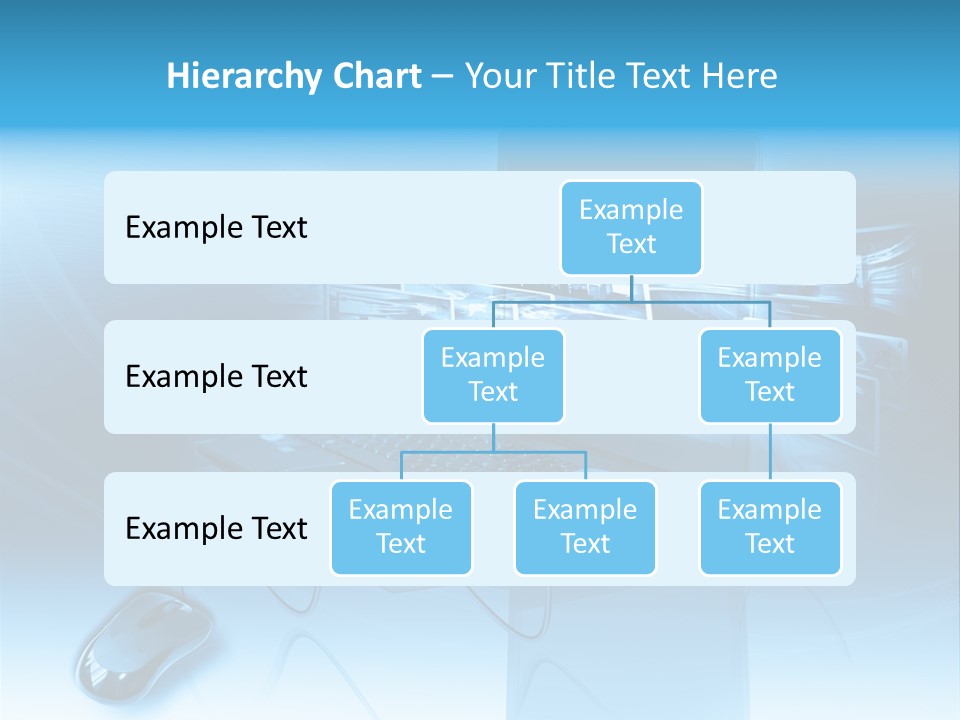 Hierarchy Chart – Your Title Text Here

Example Text

Example Text

Example Text

Example Text

Example Text

Example Text

Example Text

Example Text

Example Text